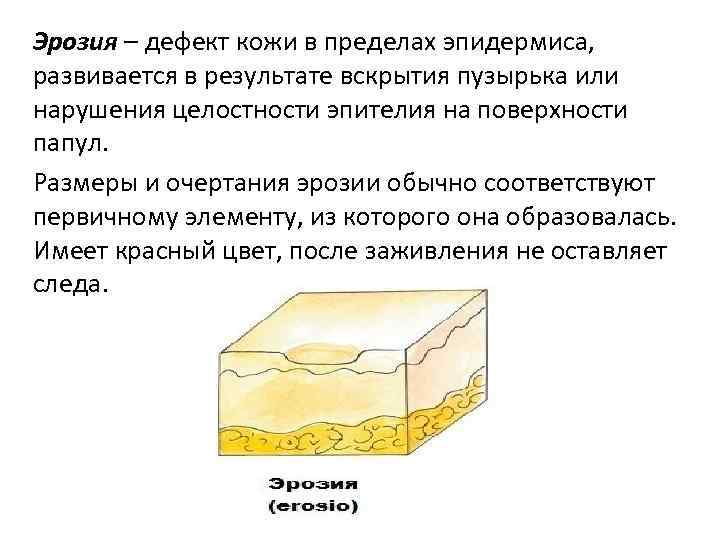 Эрозия – дефект кожи в пределах эпидермиса, развивается в результате вскрытия пузырька или нарушения целостности эпителия на поверхности папул.

Размеры и очертания эрозии обычно соответствуют первичному элементу, из которого она образовалась. Имеет красный цвет, после заживления не оставляет следа.

Эрозия
(erosio)